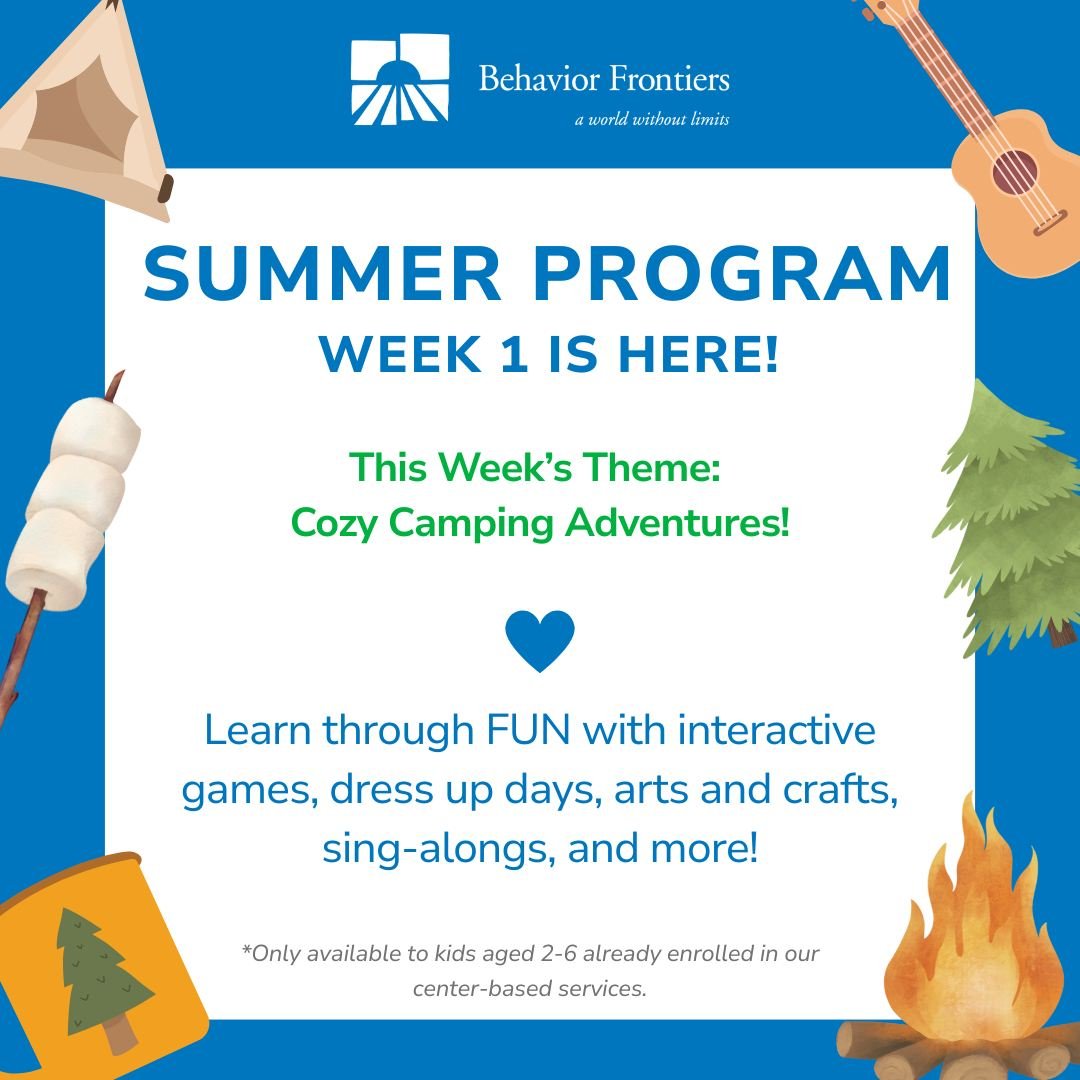 Behavior Frontiers
a world without limits

SUMMER PROGRAM
WEEK 1 IS HERE!

This Week's Theme:
Cozy Camping Adventures!

Learn through FUN with interactive games, dress up days, arts and crafts, sing-alongs, and more!

*Only available to kids aged 2-6 already enrolled in our center-based services.